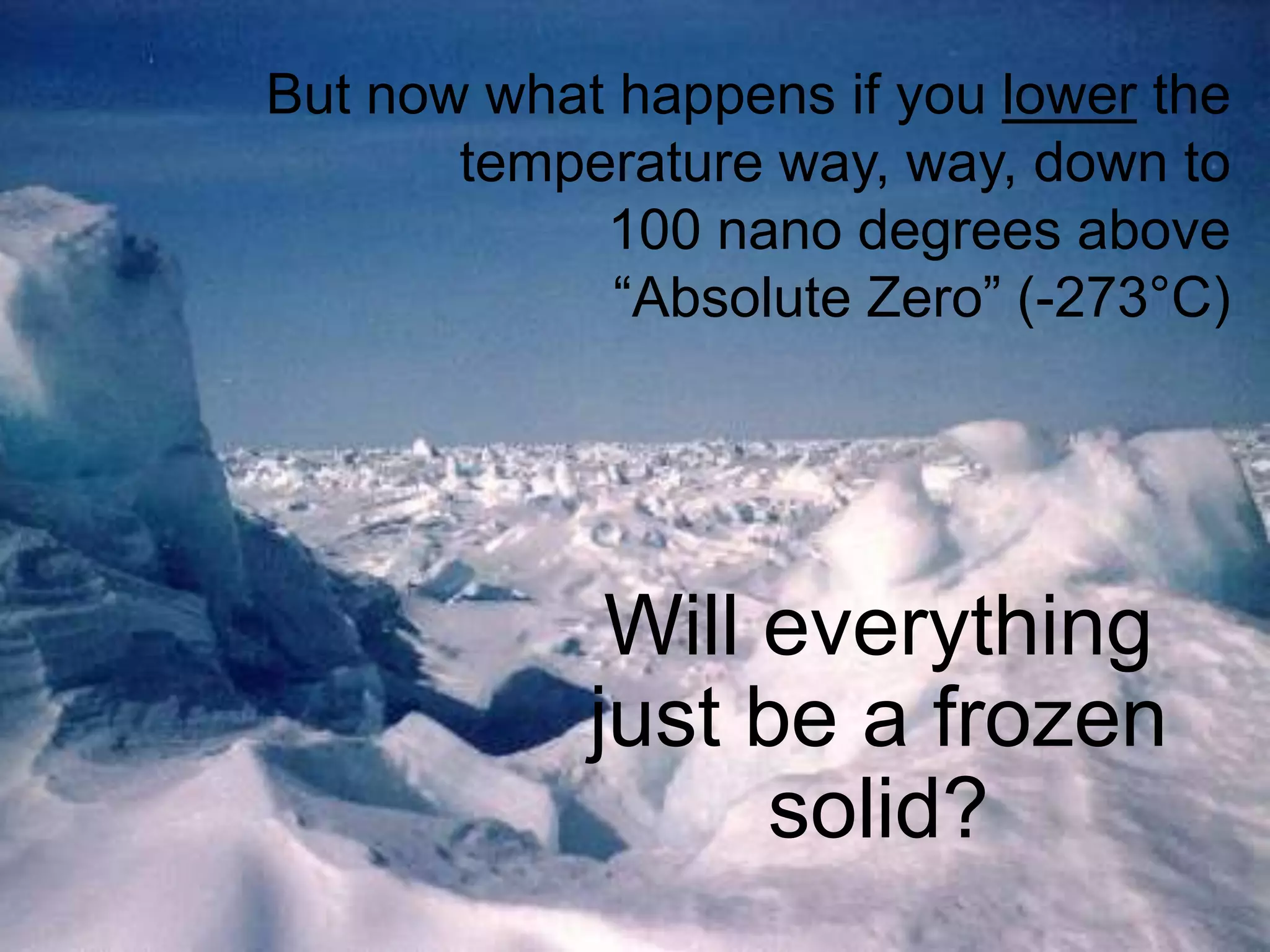 But now what happens if you lower the temperature way, way, down to 100 nano degrees above “Absolute Zero” (-273°C)

Will everything just be a frozen solid?